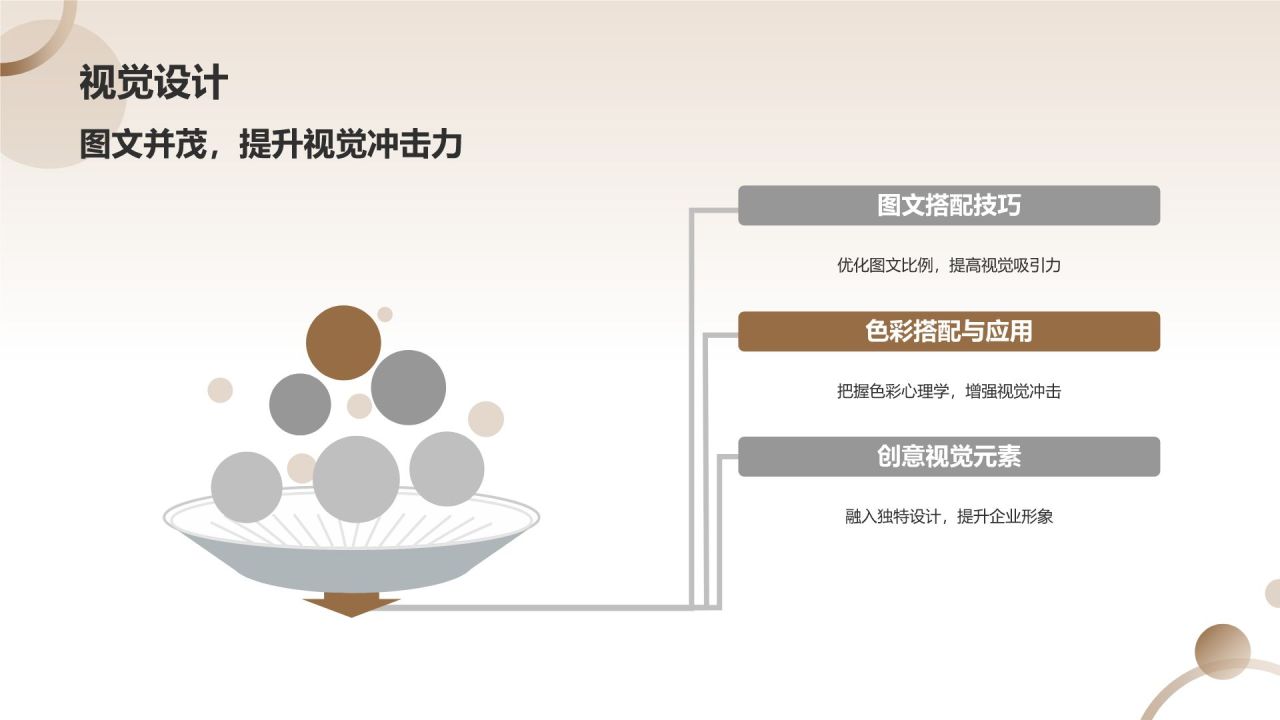 视觉设计

图文并茂，提升视觉冲击力

图文搭配技巧

优化图文比例，提高视觉吸引力

色彩搭配与应用

把握色彩心理学，增强视觉冲击

创意视觉元素

融入独特设计，提升企业形象